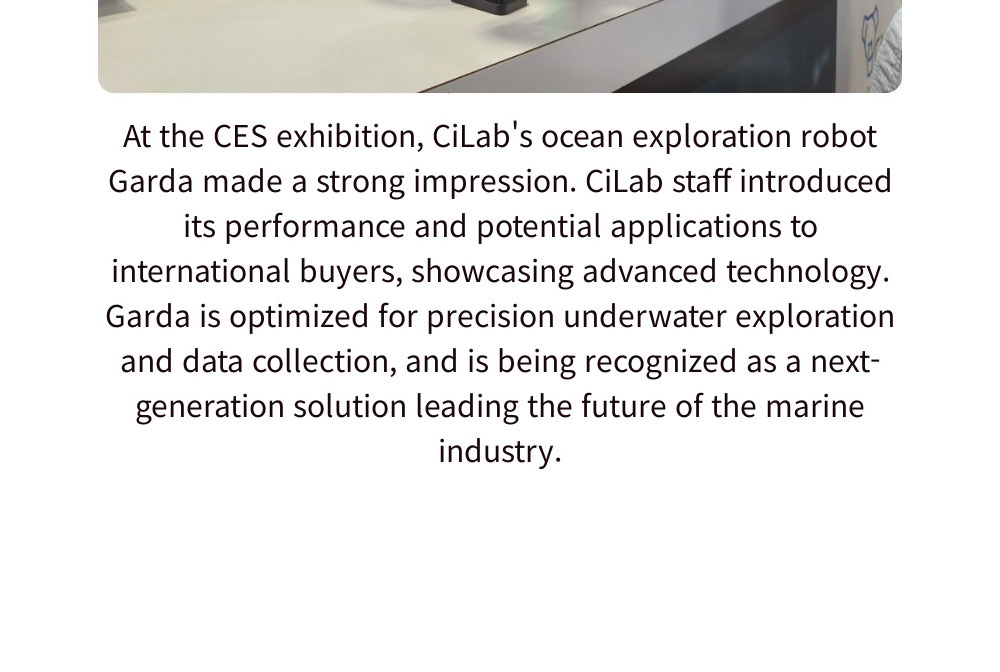 At the CES exhibition, CiLab's ocean exploration robot Garda made a strong impression. CiLab staff introduced its performance and potential applications to international buyers, showcasing advanced technology. Garda is optimized for precision underwater exploration and data collection, and is being recognized as a next-generation solution leading the future of the marine industry.